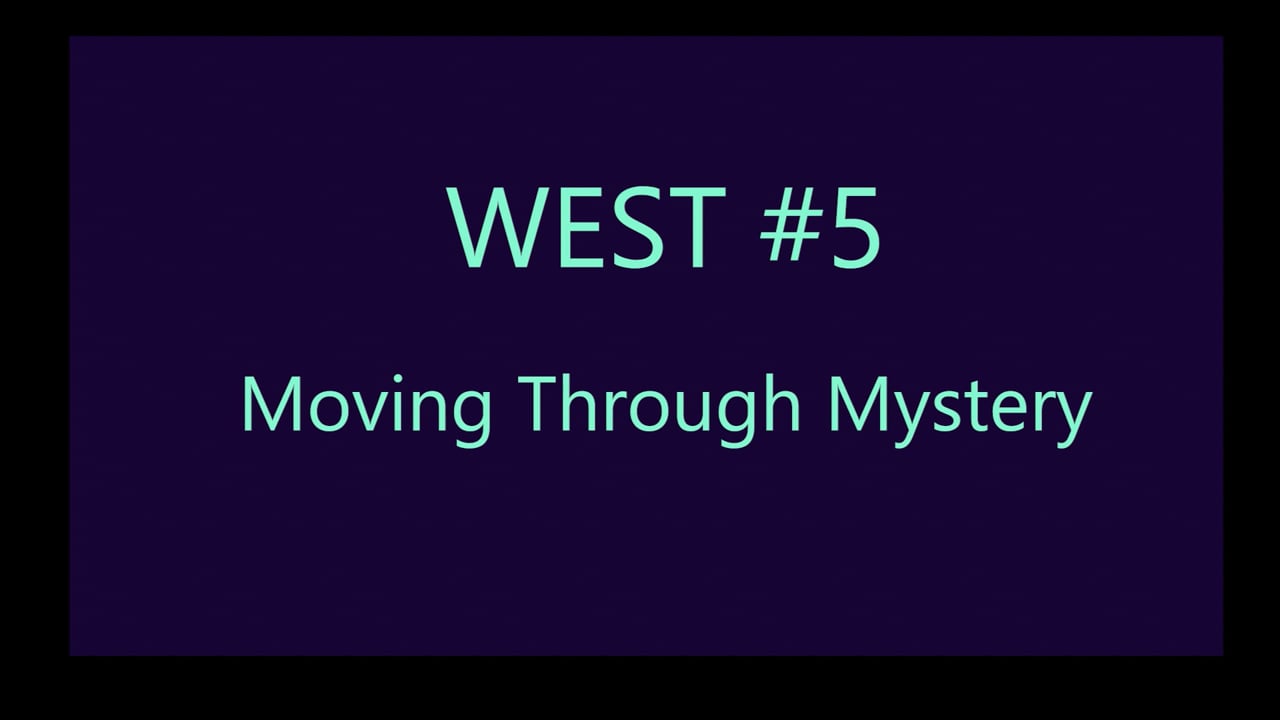 WEST #5

Moving Through Mystery